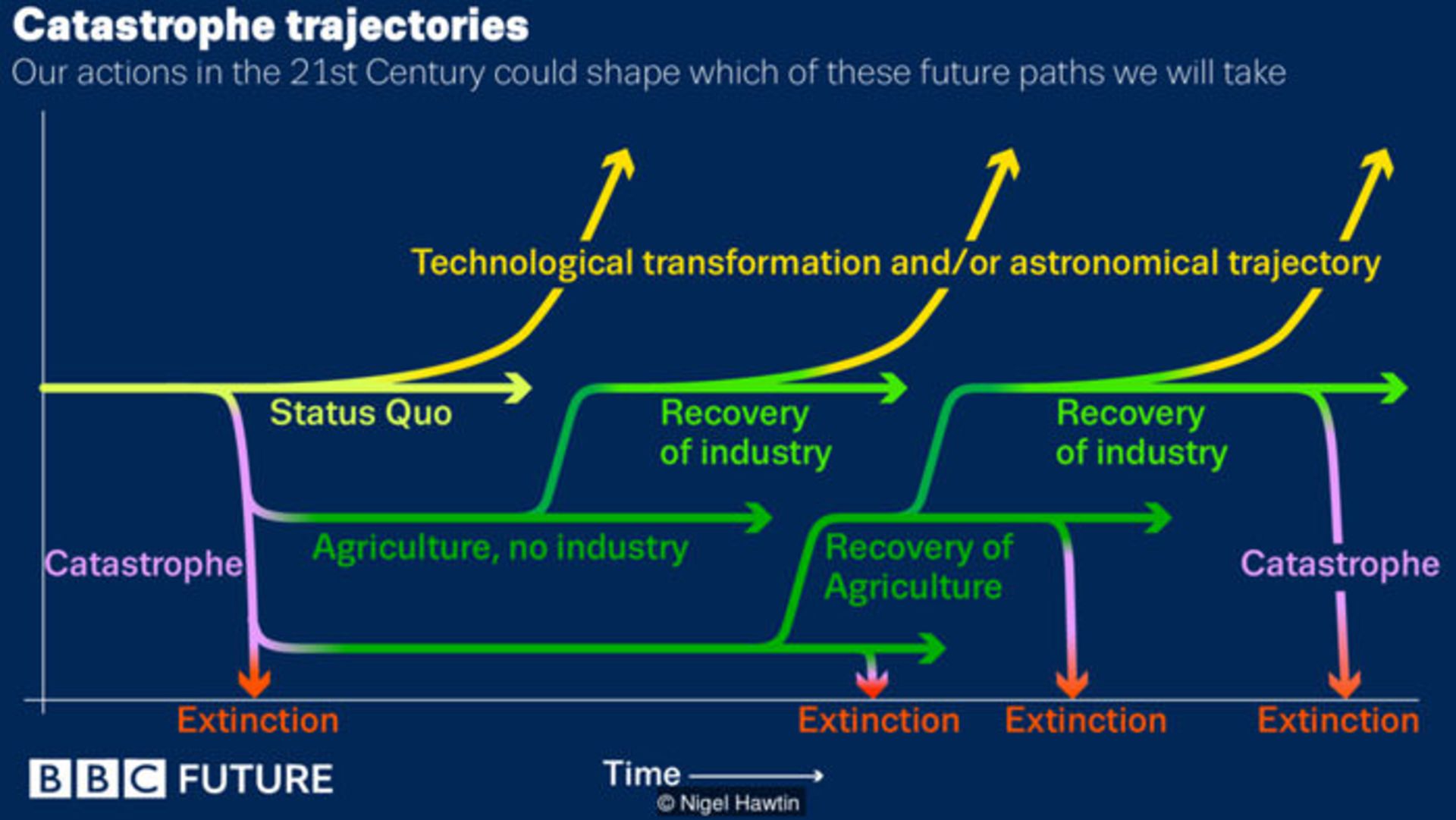 Catastrophe trajectories
Our actions in the 21st Century could shape which of these future paths we will take

Technological transformation and/or astronomical trajectory

Status Quo

Recovery of industry

Recovery of industry

Catastrophe

Agriculture, no industry

Recovery of Agriculture

Catastrophe

Extinction

Extinction

Extinction

Extinction

BBC FUTURE

Time

© Nigel Hawtin